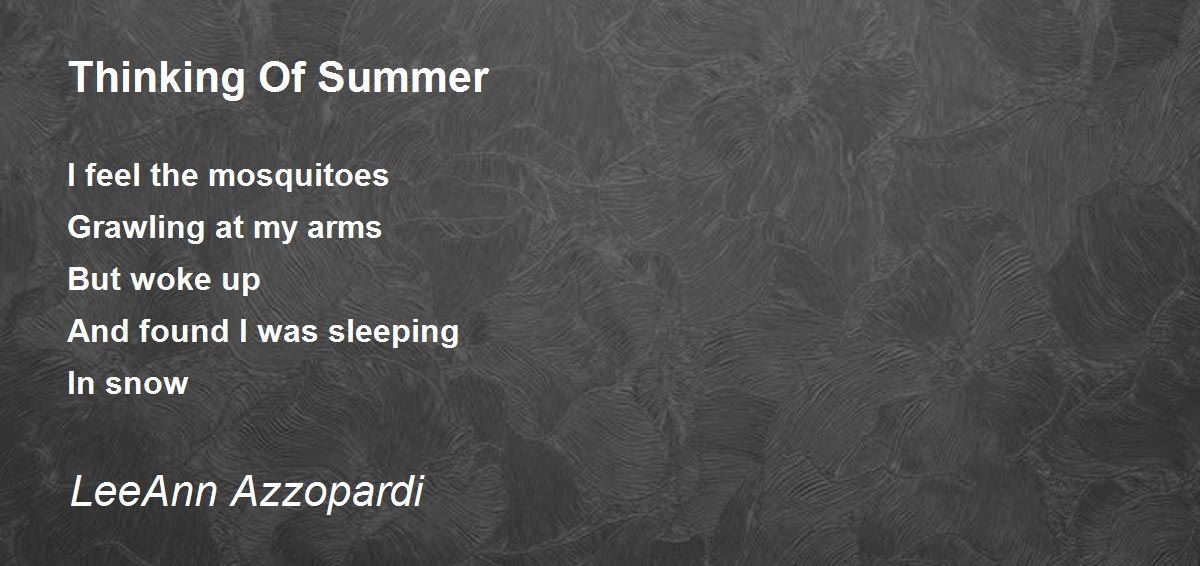 Thinking Of Summer

I feel the mosquitoes
Grawling at my arms
But woke up
And found I was sleeping
In snow

LeeAnn Azzopardi